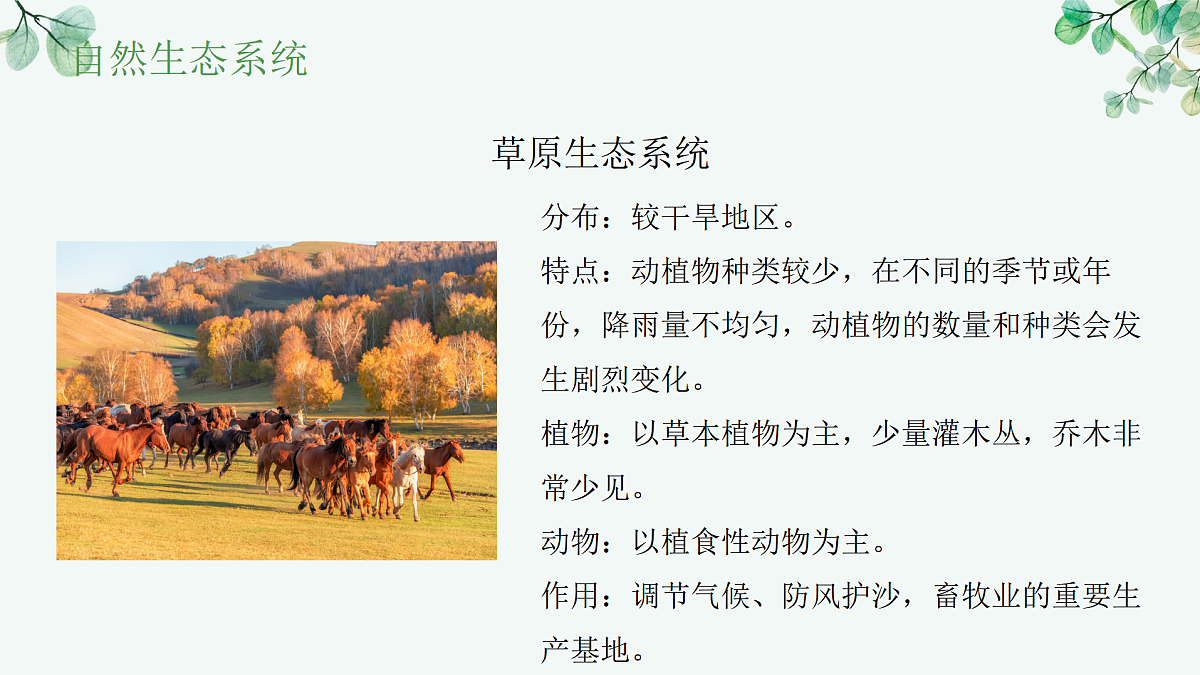 自然生态系统

草原生态系统

分布：较干旱地区。

特点：动植物种类较少，在不同的季节或年份，降雨量不均匀，动植物的数量和种类会发生剧烈变化。

植物：以草本植物为主，少量灌木丛，乔木非常少见。

动物：以植食性动物为主。

作用：调节气候、防风护沙，畜牧业的重要生产基地。